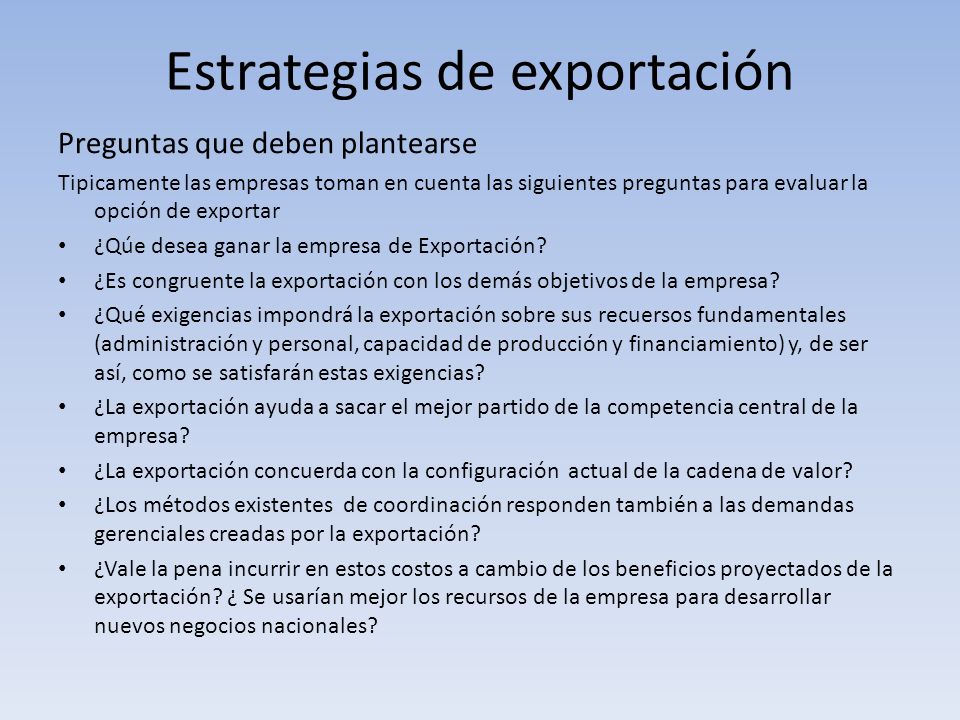 Estrategias de exportación

Preguntas que deben plantearse

Tipicamente las empresas toman en cuenta las siguientes preguntas para evaluar la opción de exportar

• ¿Qúe desea ganar la empresa de Exportación?
• ¿Es congruente la exportación con los demás objetivos de la empresa?
• ¿Qué exigencias impondrá la exportación sobre sus recuersos fundamentales (administración y personal, capacidad de producción y financiamiento) y, de ser así, como se satisfarán estas exigencias?
• ¿La exportación ayuda a sacar el mejor partido de la competencia central de la empresa?
• ¿La exportación concuerda con la configuración actual de la cadena de valor?
• ¿Los métodos existentes de coordinación responden también a las demandas gerenciales creadas por la exportación?
• ¿Vale la pena incurrir en estos costos a cambio de los beneficios proyectados de la exportación? ¿ Se usarían mejor los recursos de la empresa para desarrollar nuevos negocios nacionales?